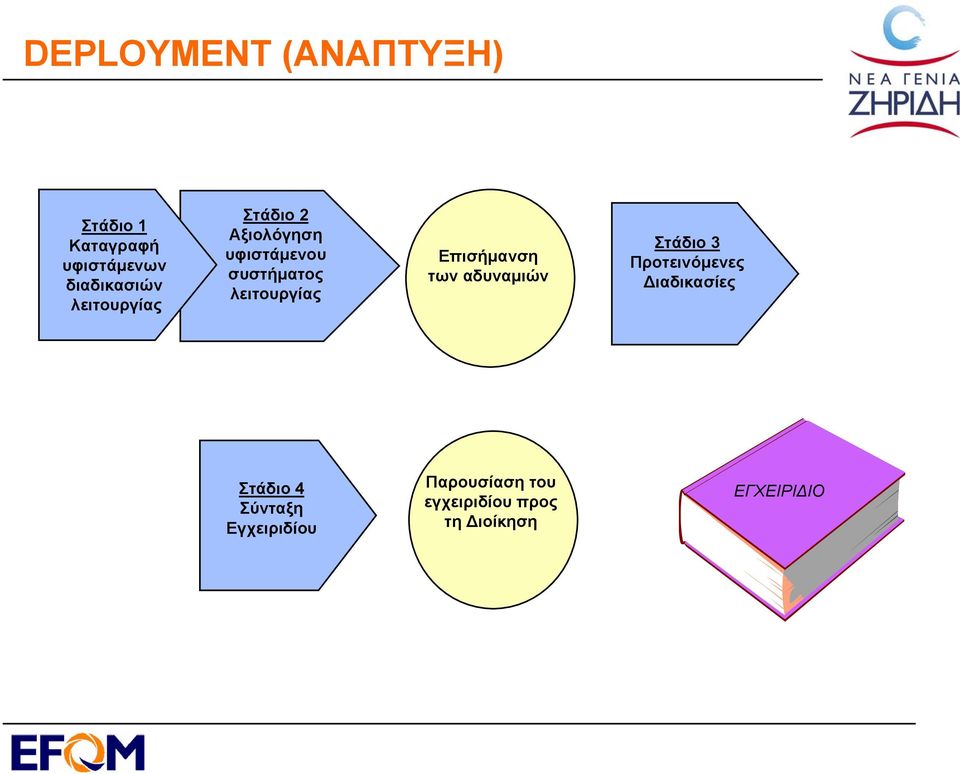 DEPLOYMENT (ΑΝΑΠΤΥΞΗ)

ΝΕΑ ΓΕΝΙΑ ΖΗΡΙΔΗ

Στάδιο 1
Καταγραφή υφιστάμενων διαδικασιών λειτουργίας

Στάδιο 2
Αξιολόγηση υφιστάμενου συστήματος λειτουργίας

Επισήμανση των αδυναμιών

Στάδιο 3
Προτεινόμενες Διαδικασίες

Στάδιο 4
Σύνταξη Εγχειριδίου

Παρουσίαση του εγχειριδίου προς τη Διοίκηση

ΕΓΧΕΙΡΙΔΙΟ

EFQM